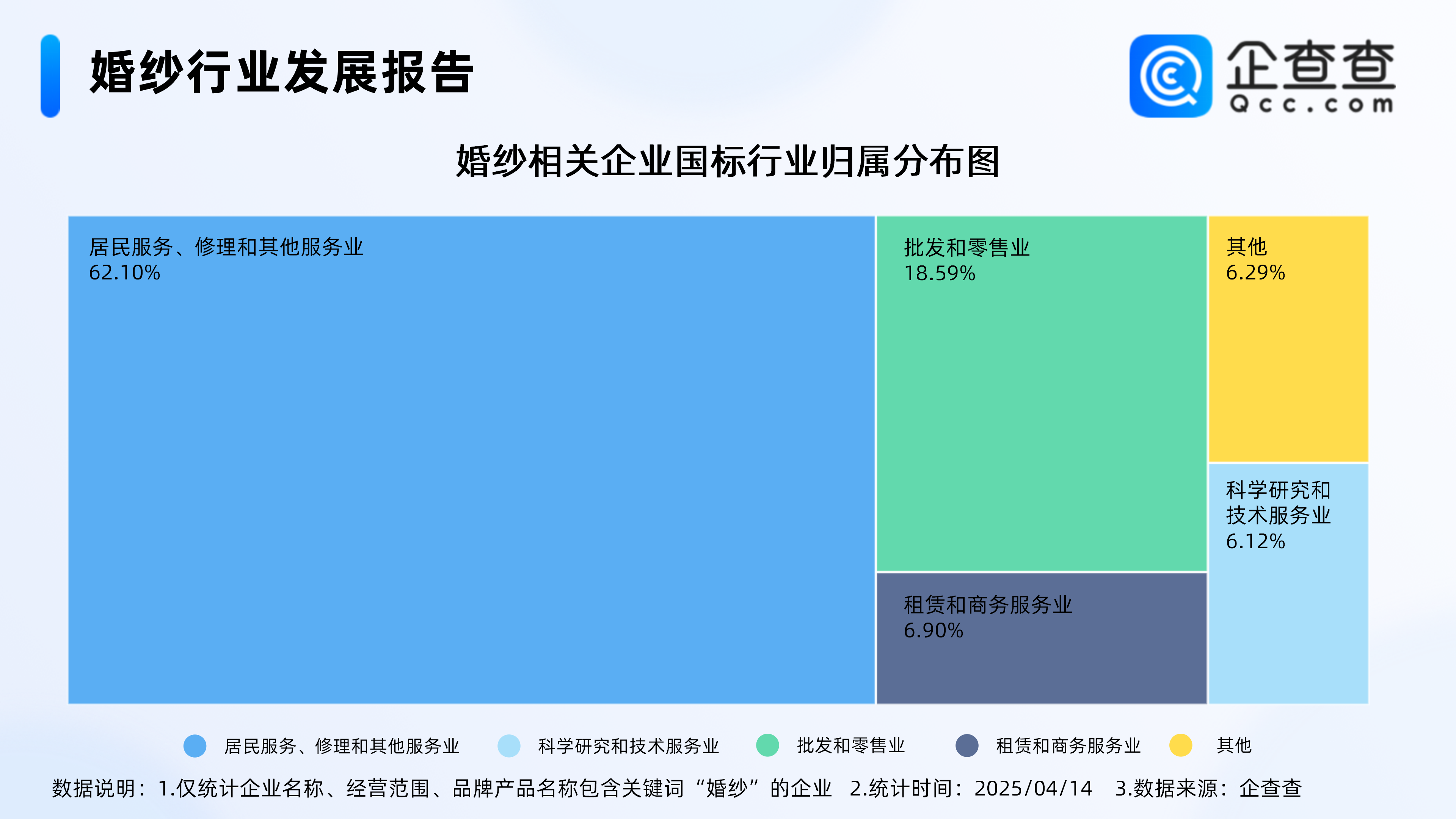 婚纱行业发展报告

企查查
Qcc.com

婚纱相关企业国标行业归属分布图

居民服务、修理和其他服务业
62.10%

批发和零售业
18.59%

其他
6.29%

科学研究和技术服务业
6.12%

租赁和商务服务业
6.90%

居民服务、修理和其他服务业 科学研究和技术服务业 批发和零售业 租赁和商务服务业 其他

数据说明：1.仅统计企业名称、经营范围、品牌产品名称包含关键词“婚纱”的企业 2.统计时间：2025/04/14 3.数据来源：企查查